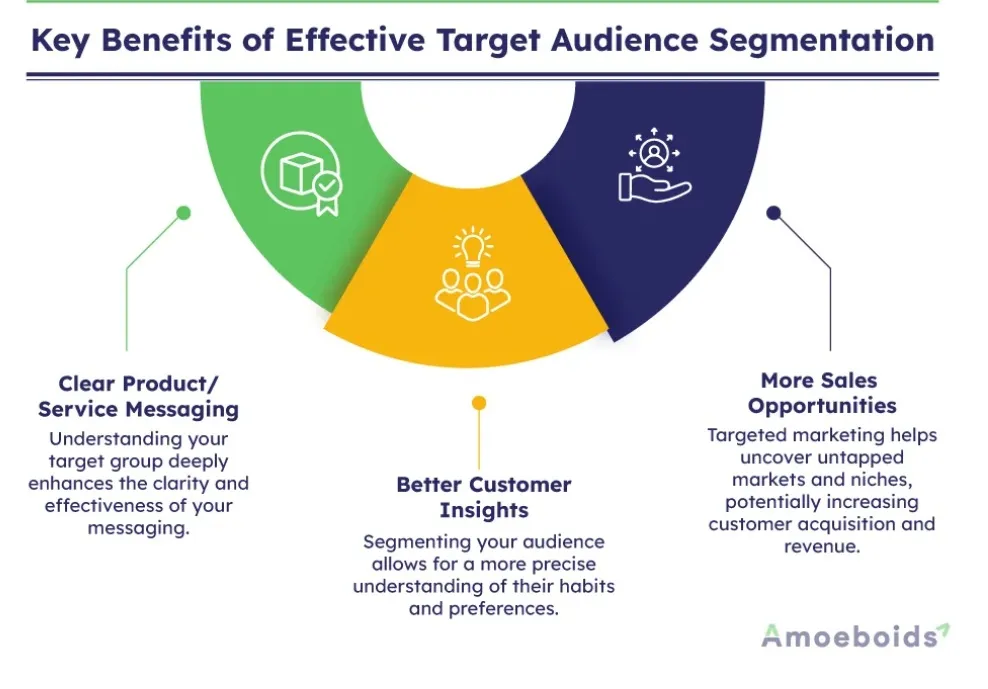 Key Benefits of Effective Target Audience Segmentation

Clear Product/ Service Messaging
Understanding your target group deeply enhances the clarity and effectiveness of your messaging.

Better Customer Insights
Segmenting your audience allows for a more precise understanding of their habits and preferences.

More Sales Opportunities
Targeted marketing helps uncover untapped markets and niches, potentially increasing customer acquisition and revenue.

Amoeboids